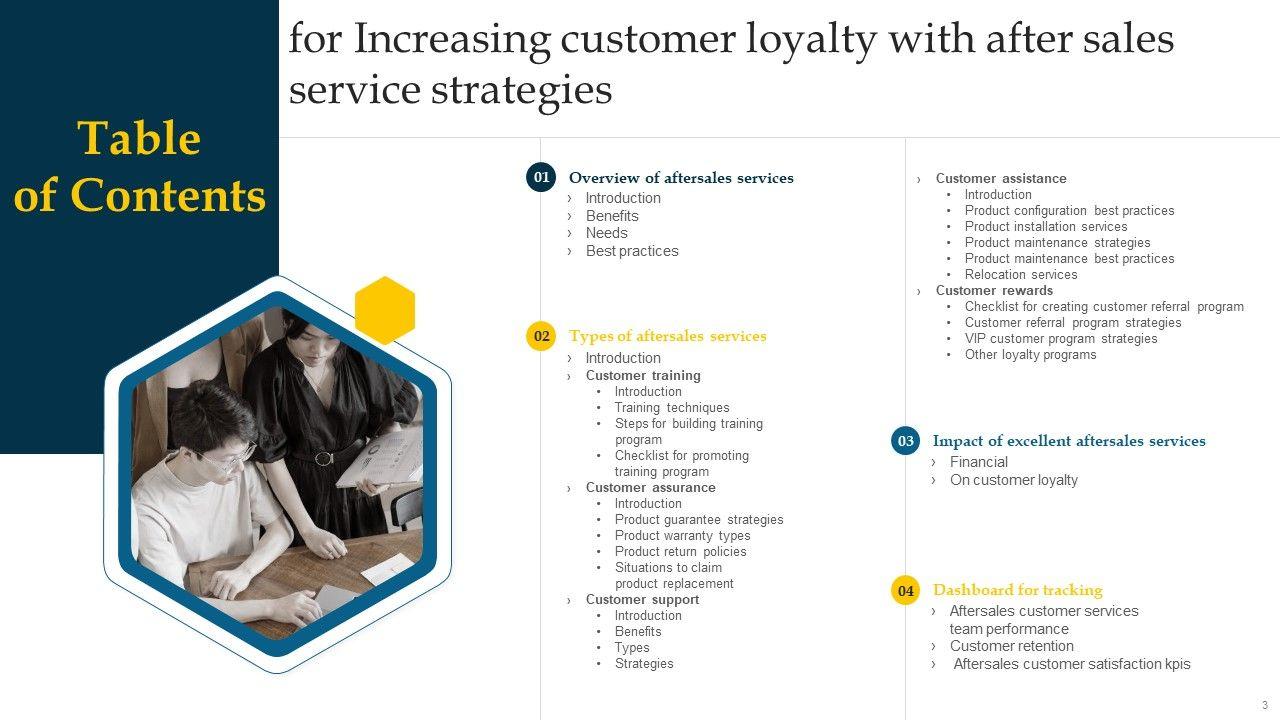 Table of Contents

for Increasing customer loyalty with after sales service strategies

01 Overview of aftersales services
› Introduction
› Benefits
› Needs
› Best practices

02 Types of aftersales services
› Introduction
› Customer training
• Introduction
• Training techniques
• Steps for building training program
• Checklist for promoting training program
› Customer assurance
• Introduction
• Product guarantee strategies
• Product warranty types
• Product return policies
• Situations to claim product replacement
› Customer support
• Introduction
• Benefits
• Types
• Strategies

› Customer assistance
• Introduction
• Product configuration best practices
• Product installation services
• Product maintenance strategies
• Product maintenance best practices
• Relocation services
› Customer rewards
• Checklist for creating customer referral program
• Customer referral program strategies
• VIP customer program strategies
• Other loyalty programs

03 Impact of excellent aftersales services
› Financial
› On customer loyalty

04 Dashboard for tracking
› Aftersales customer services team performance
› Customer retention
› Aftersales customer satisfaction kpis

3